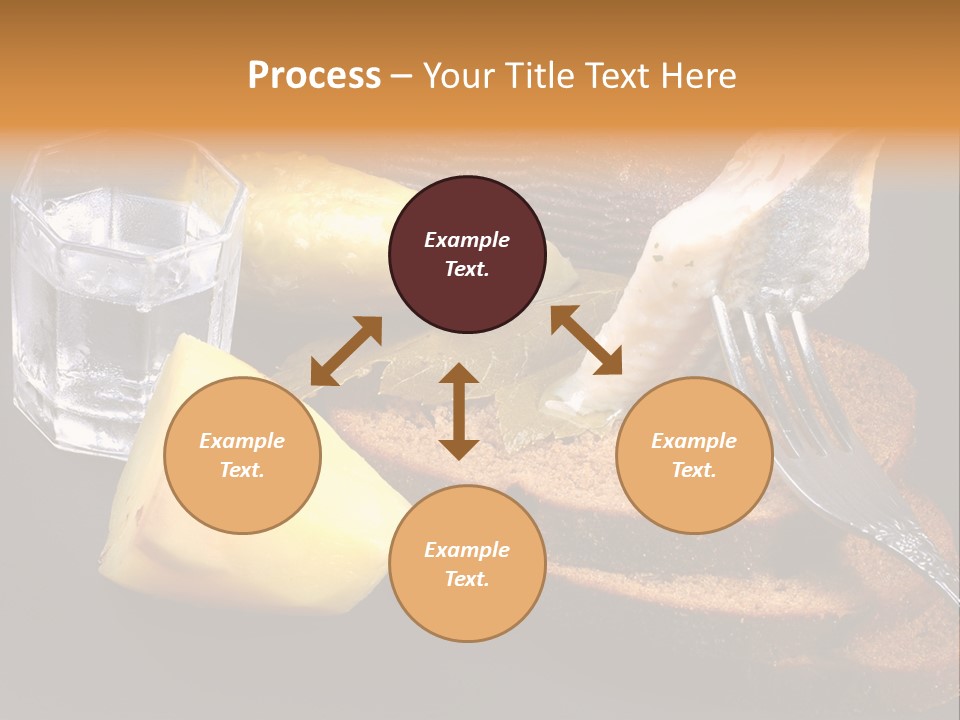 Process – Your Title Text Here

Example Text.

Example Text.

Example Text.

Example Text.